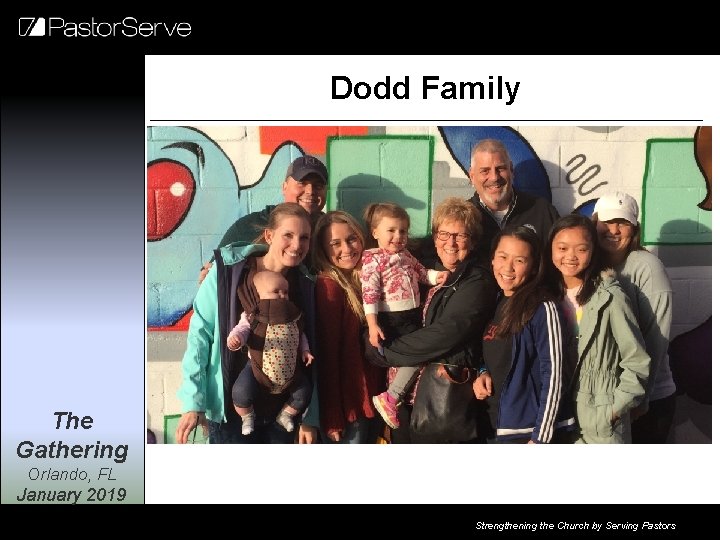 PastorServe

Dodd Family

The Gathering
Orlando, FL
January 2019

Strengthening the Church by Serving Pastors